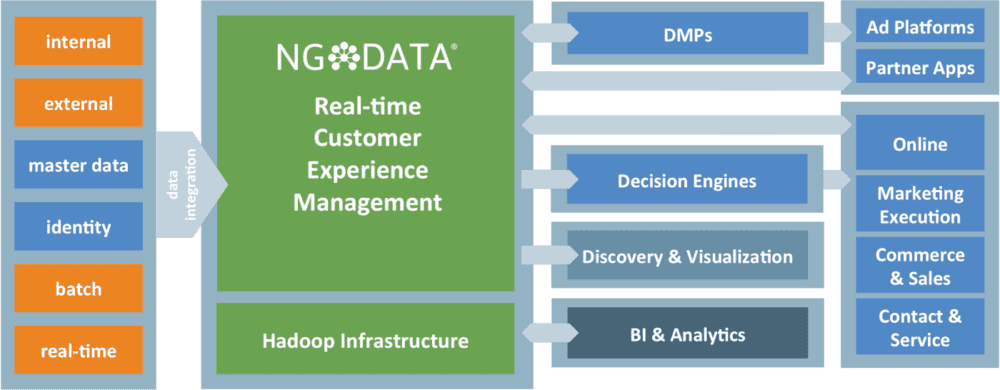 internal

external

master data

identity

batch

real-time

data integration

NG DATA®

Real-time Customer Experience Management

Hadoop Infrastructure

DMPs

Decision Engines

Discovery & Visualization

BI & Analytics

Ad Platforms

Partner Apps

Online

Marketing Execution

Commerce & Sales

Contact & Service